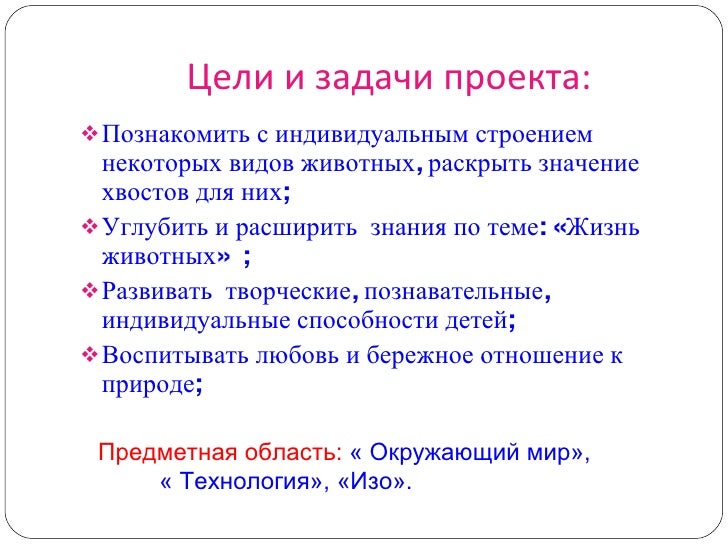 Цели и задачи проекта:

❖ Познакомить с индивидуальным строением некоторых видов животных, раскрыть значение хвостов для них;

❖ Углубить и расширить знания по теме: «Жизнь животных» ;

❖ Развивать творческие, познавательные, индивидуальные способности детей;

❖ Воспитывать любовь и бережное отношение к природе;

Предметная область: « Окружающий мир», « Технология», «Изо».